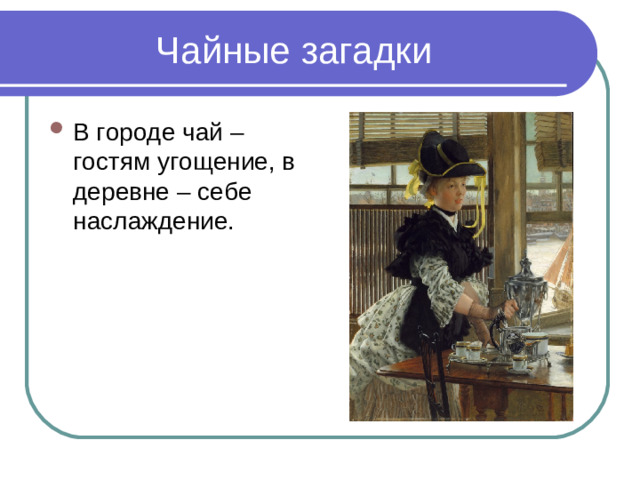 Чайные загадки

В городе чай – гостям угощение, в деревне – себе наслаждение.